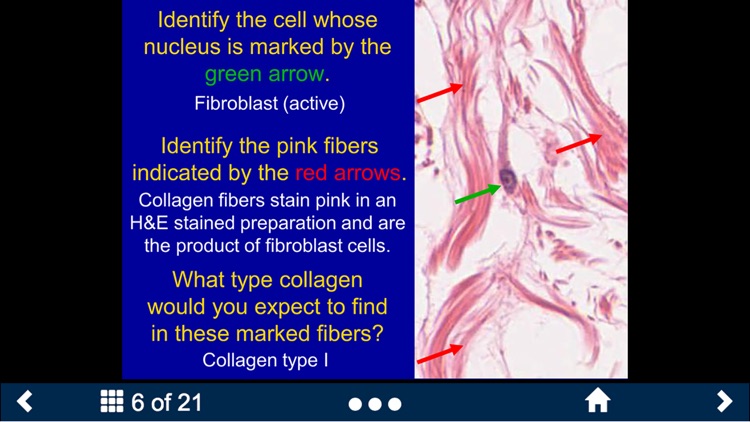 Identify the cell whose nucleus is marked by the green arrow.

Fibroblast (active)

Identify the pink fibers indicated by the red arrows.

Collagen fibers stain pink in an H&E stained preparation and are the product of fibroblast cells.

What type collagen would you expect to find in these marked fibers?

Collagen type I

6 of 21